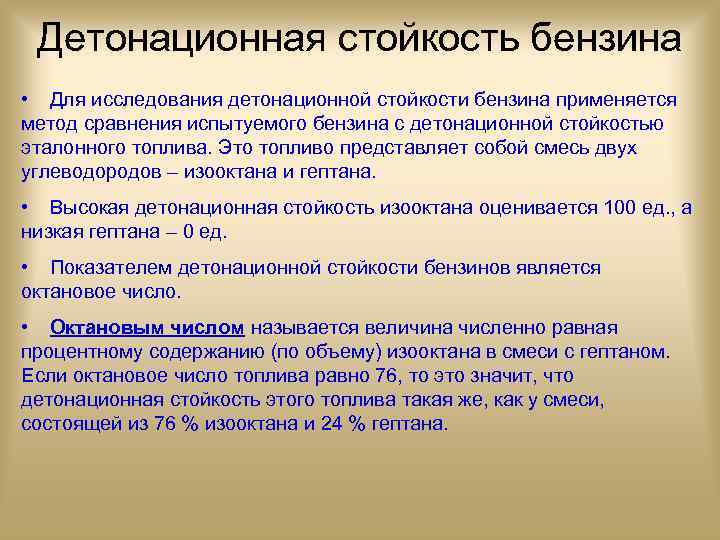 Детонационная стойкость бензина

• Для исследования детонационной стойкости бензина применяется метод сравнения испытуемого бензина с детонационной стойкостью эталонного топлива. Это топливо представляет собой смесь двух углеводородов – изооктана и гептана.

• Высокая детонационная стойкость изооктана оценивается 100 ед., а низкая гептана – 0 ед.

• Показателем детонационной стойкости бензинов является октановое число.

• Октановым числом называется величина численно равная процентному содержанию (по объему) изооктана в смеси с гептаном. Если октановое число топлива равно 76, то это значит, что детонационная стойкость этого топлива такая же, как у смеси, состоящей из 76 % изооктана и 24 % гептана.